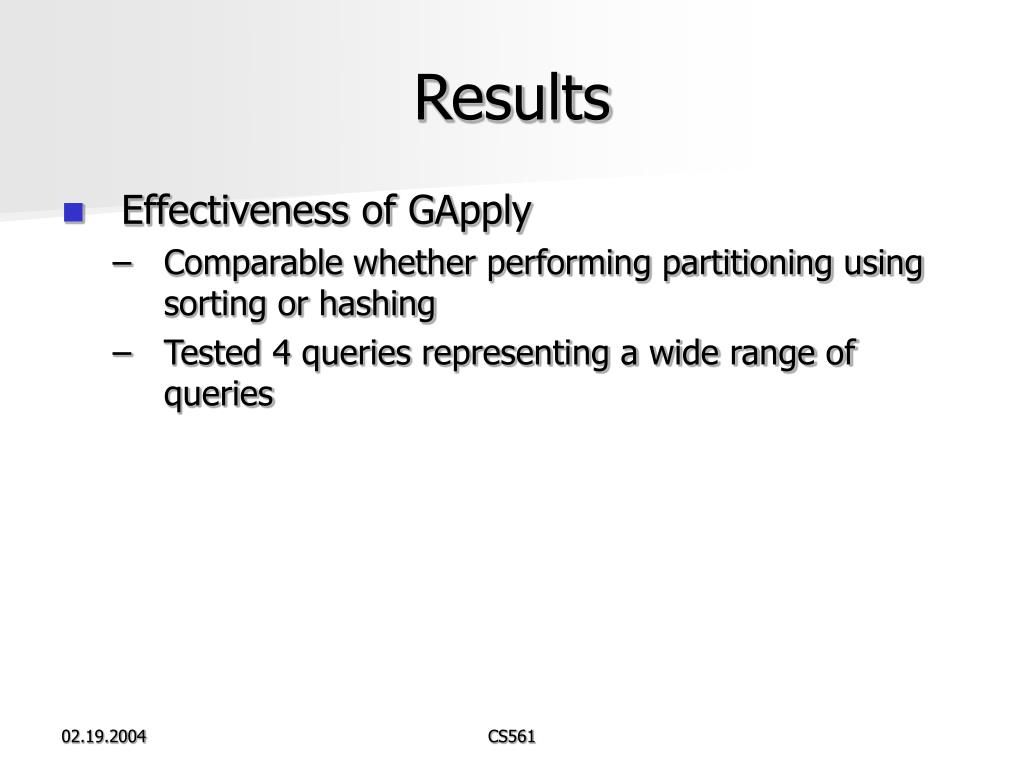 Results

Effectiveness of GApply

– Comparable whether performing partitioning using sorting or hashing

– Tested 4 queries representing a wide range of queries

02.19.2004

CS561